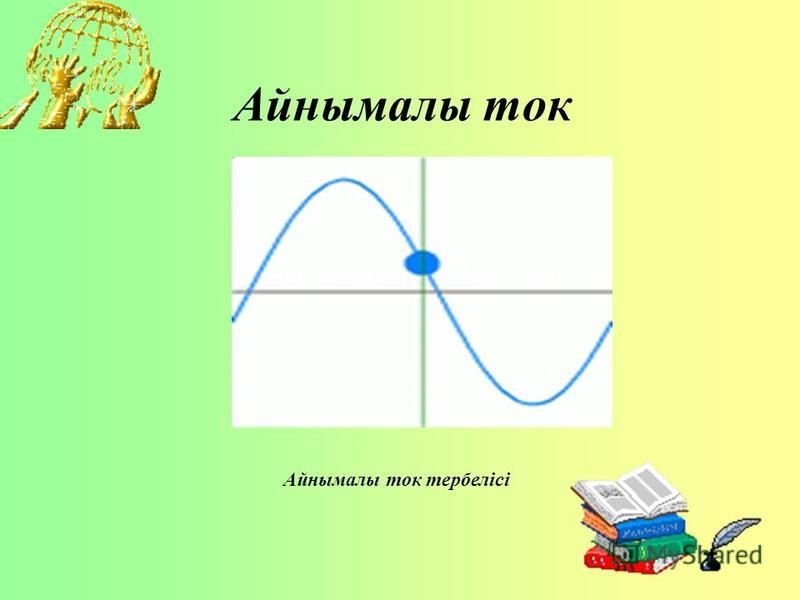 Айнымалы ток

Айнымалы ток тербелісі

MyShared